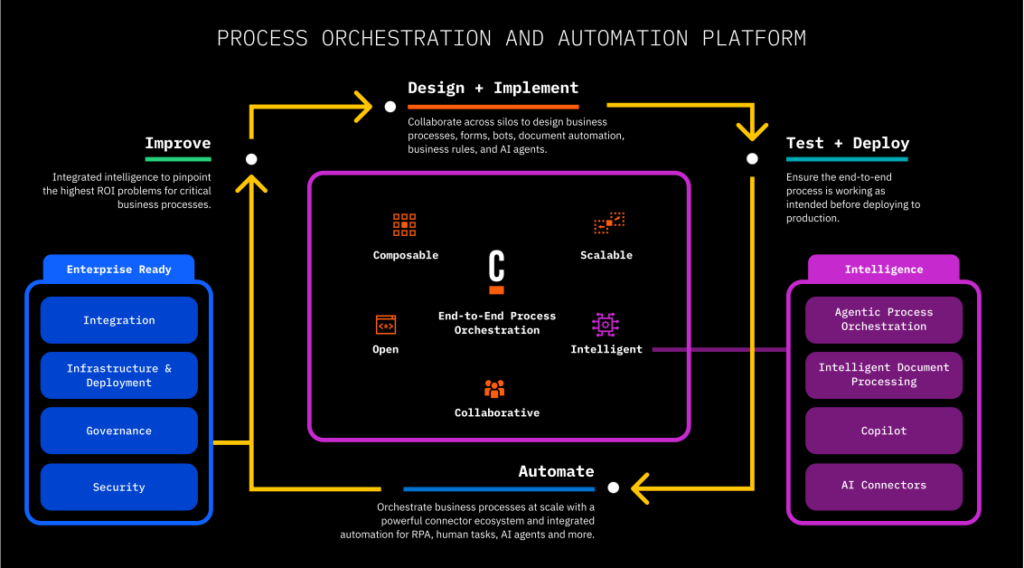 PROCESS ORCHESTRATION AND AUTOMATION PLATFORM

Design + Implement

Collaborate across silos to design business processes, forms, bots, document automation, business rules, and AI agents.

Improve

Integrated intelligence to pinpoint the highest ROI problems for critical business processes.

Test + Deploy

Ensure the end-to-end process is working as intended before deploying to production.

Enterprise Ready

Integration

Infrastructure & Deployment

Governance

Security

Composable

Scalable

C

End-to-End Process Orchestration

Open

Intelligent

Collaborative

Intelligence

Agentic Process Orchestration

Intelligent Document Processing

Copilot

AI Connectors

Automate

Orchestrate business processes at scale with a powerful connector ecosystem and integrated automation for RPA, human tasks, AI agents and more.